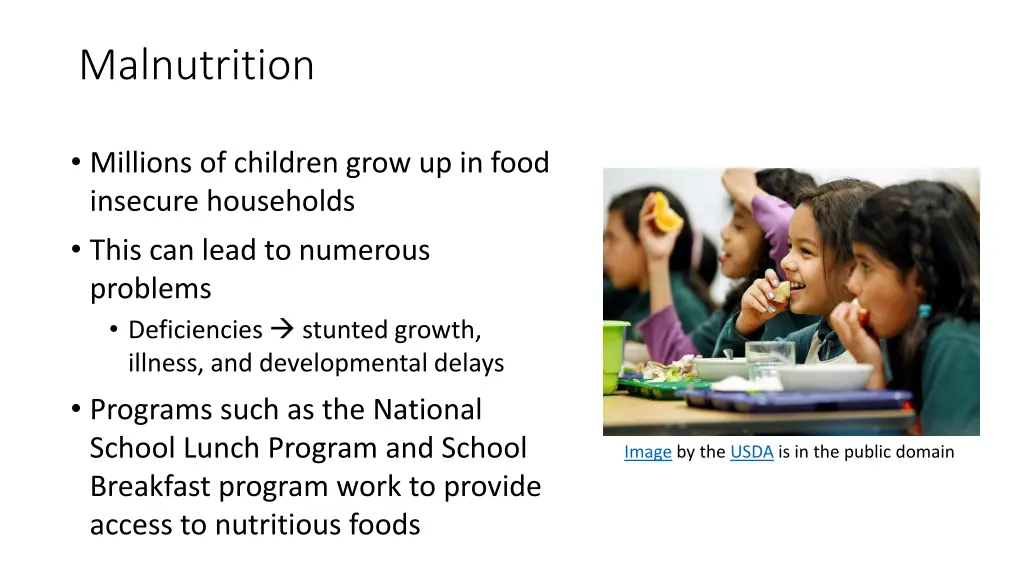 Malnutrition

• Millions of children grow up in food insecure households

• This can lead to numerous problems

• Deficiencies → stunted growth, illness, and developmental delays

• Programs such as the National School Lunch Program and School Breakfast program work to provide access to nutritious foods

Image by the USDA is in the public domain